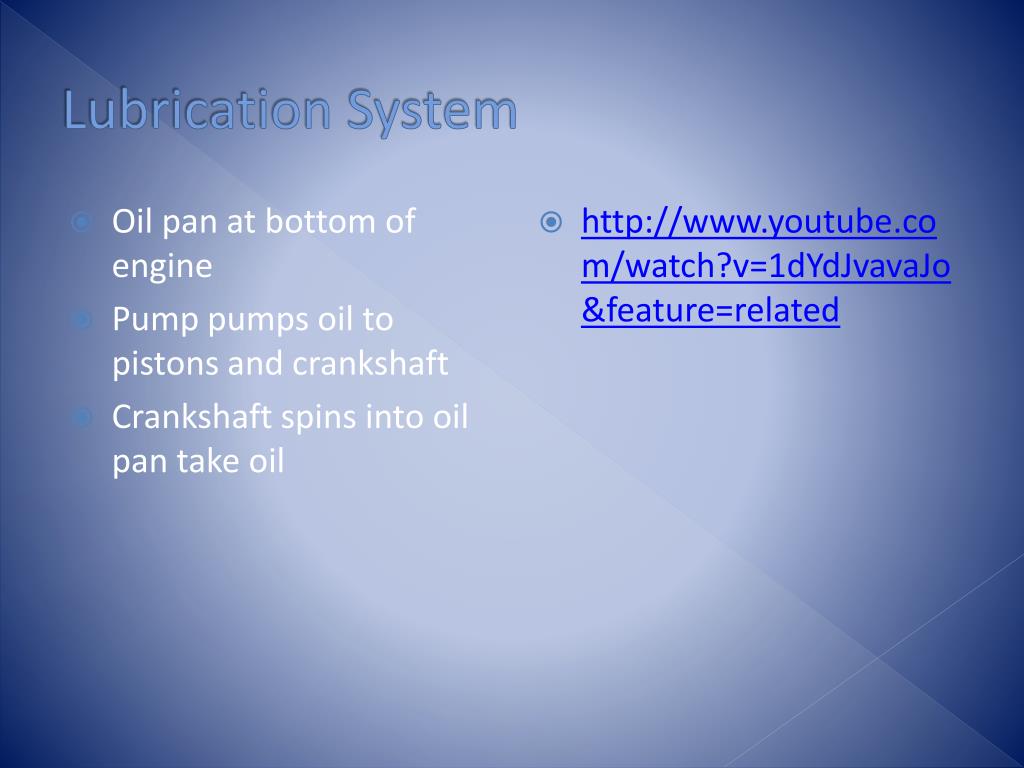 Lubrication System

Oil pan at bottom of engine

Pump pumps oil to pistons and crankshaft

Crankshaft spins into oil pan take oil

http://www.youtube.com/watch?v=1dYdJvavaJo&feature=related